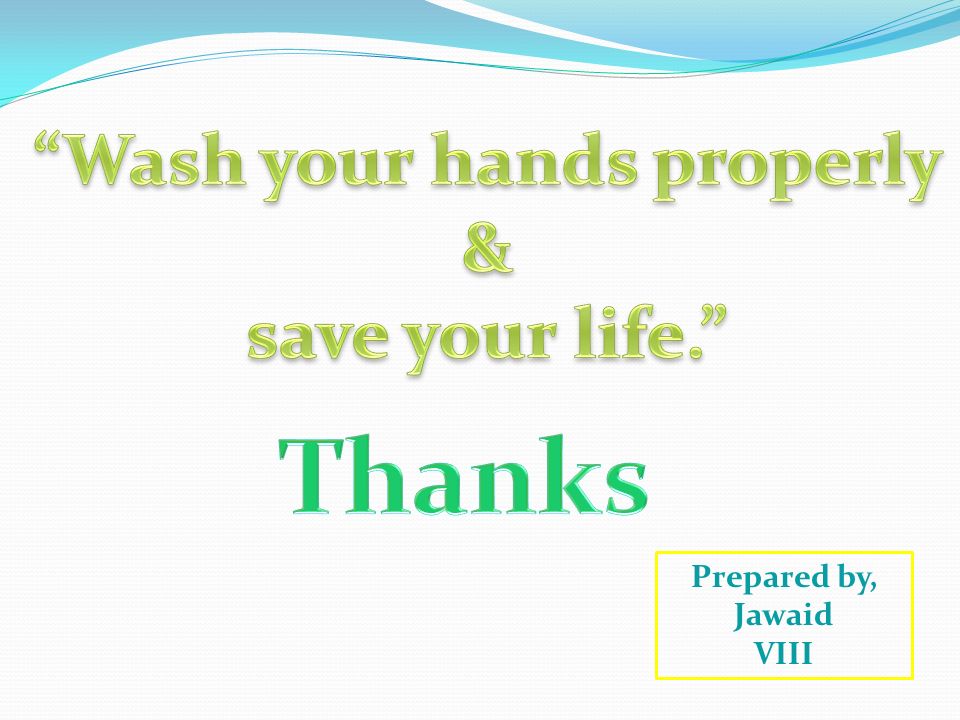 “Wash your hands properly
&
save your life.”

Thanks

Prepared by,
Jawaid
VIII